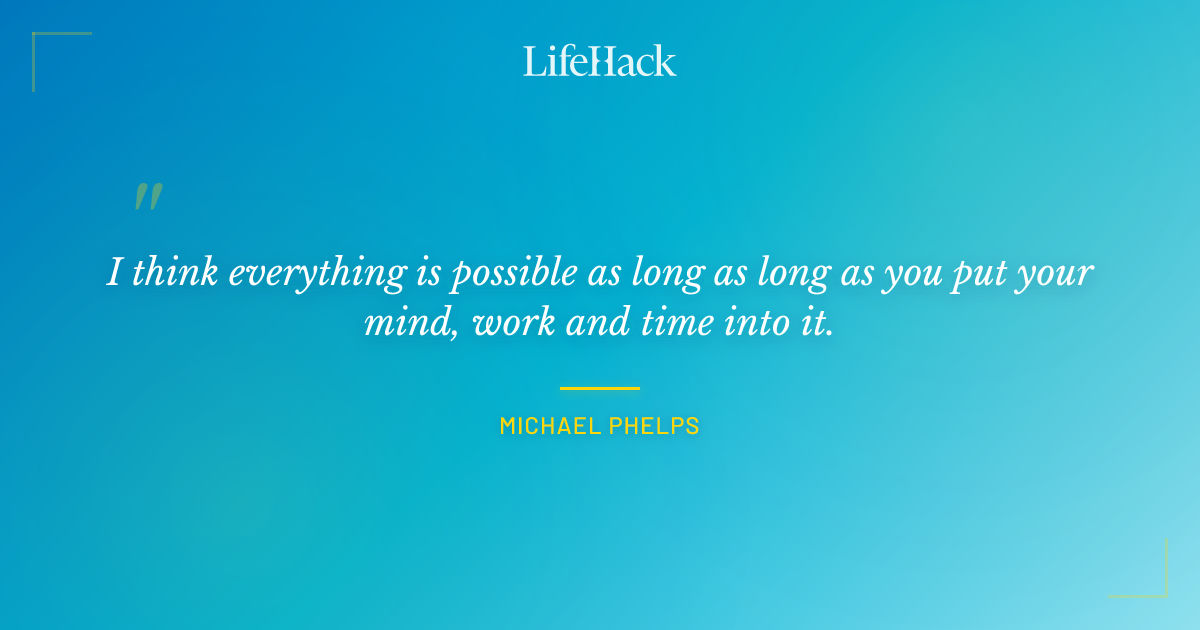 LifeHack

"

I think everything is possible as long as long as you put your mind, work and time into it.

MICHAEL PHELPS